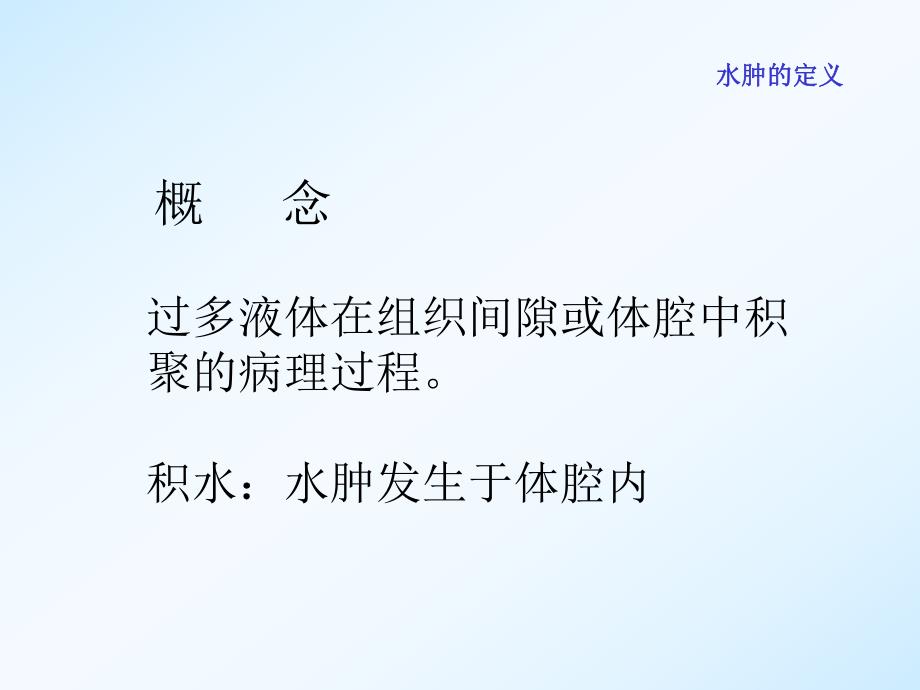 水肿的定义

概　　念

过多液体在组织间隙或体腔中积聚的病理过程。

积水：水肿发生于体腔内